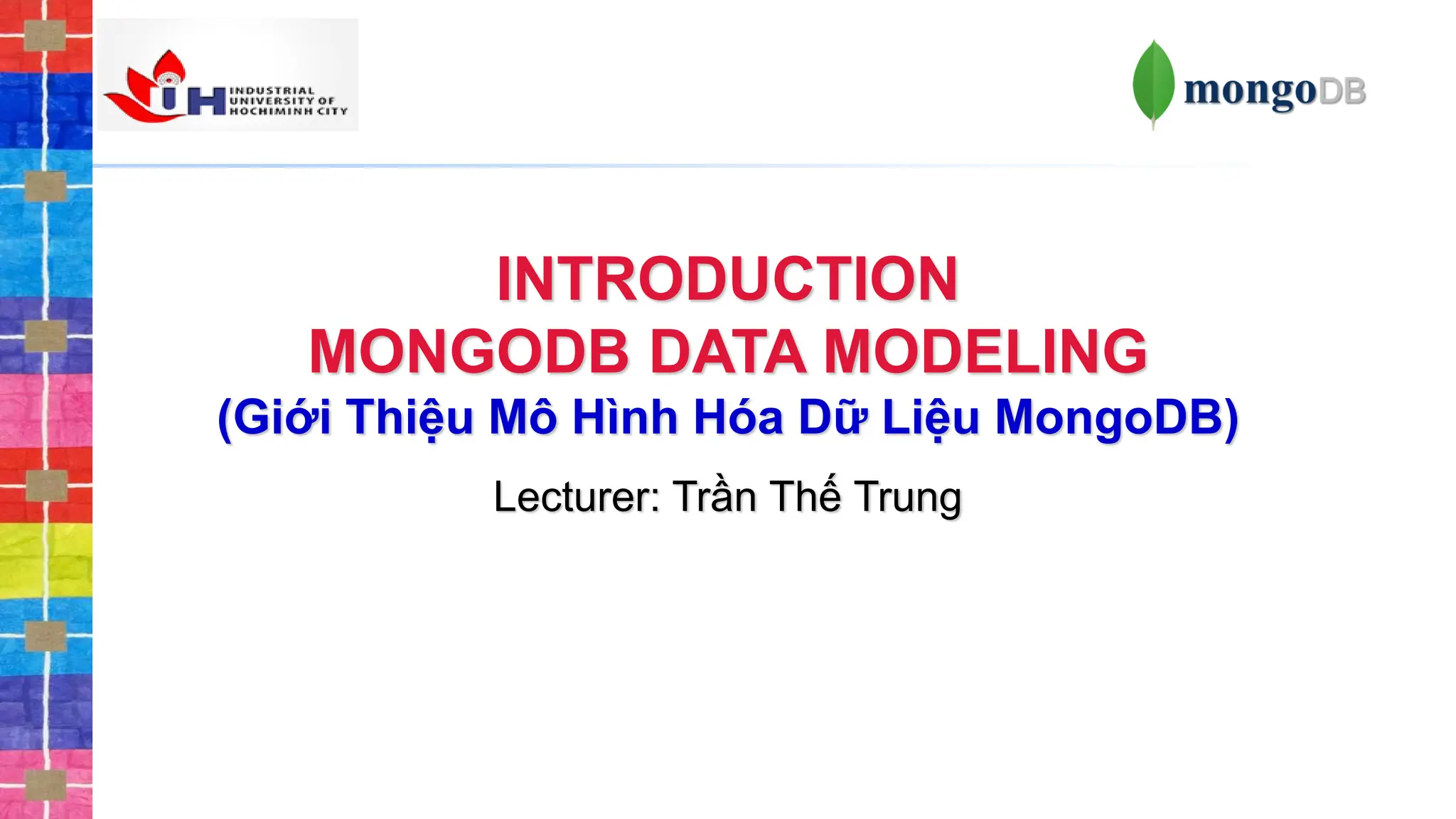 IUH INDUSTRIAL UNIVERSITY OF HOCHIMINH CITY

mongoDB

INTRODUCTION
MONGODB DATA MODELING
(Giới Thiệu Mô Hình Hóa Dữ Liệu MongoDB)

Lecturer: Trần Thế Trung